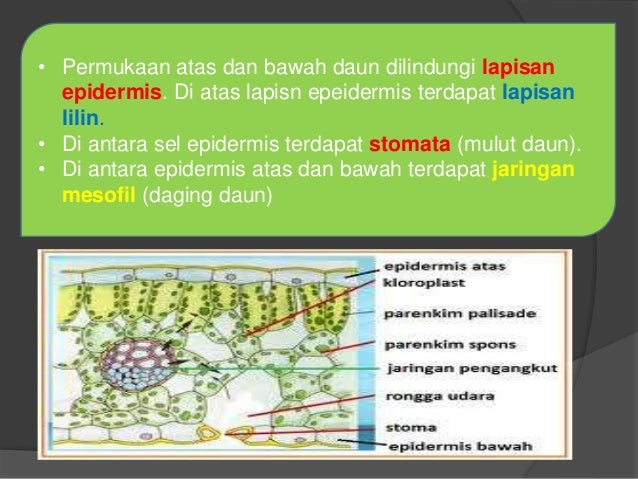 • Permukaan atas dan bawah daun dilindungi lapisan epidermis. Di atas lapisn epeidermis terdapat lapisan lilin.
• Di antara sel epidermis terdapat stomata (mulut daun).
• Di antara epidermis atas dan bawah terdapat jaringan mesofil (daging daun)

epidermis atas
kloroplast
parenkim palisade
parenkim spons
jaringan pengangkut
rongga udara
stoma
epidermis bawah